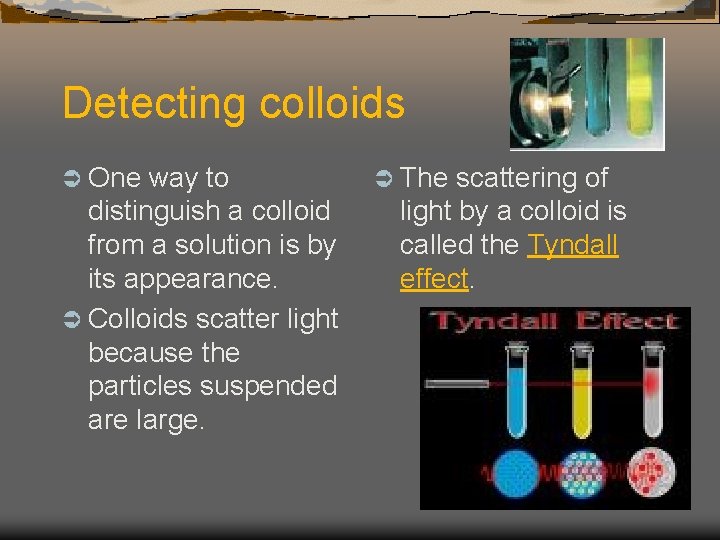 Detecting colloids

➲ One way to distinguish a colloid from a solution is by its appearance.

➲ Colloids scatter light because the particles suspended are large.

➲ The scattering of light by a colloid is called the Tyndall effect.

Tyndall Effect